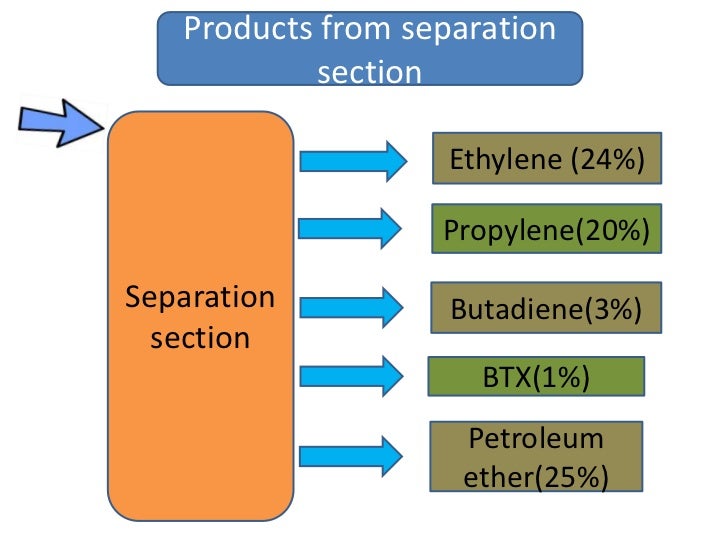 Products from separation section

Separation section

Ethylene (24%)

Propylene(20%)

Butadiene(3%)

BTX(1%)

Petroleum ether(25%)